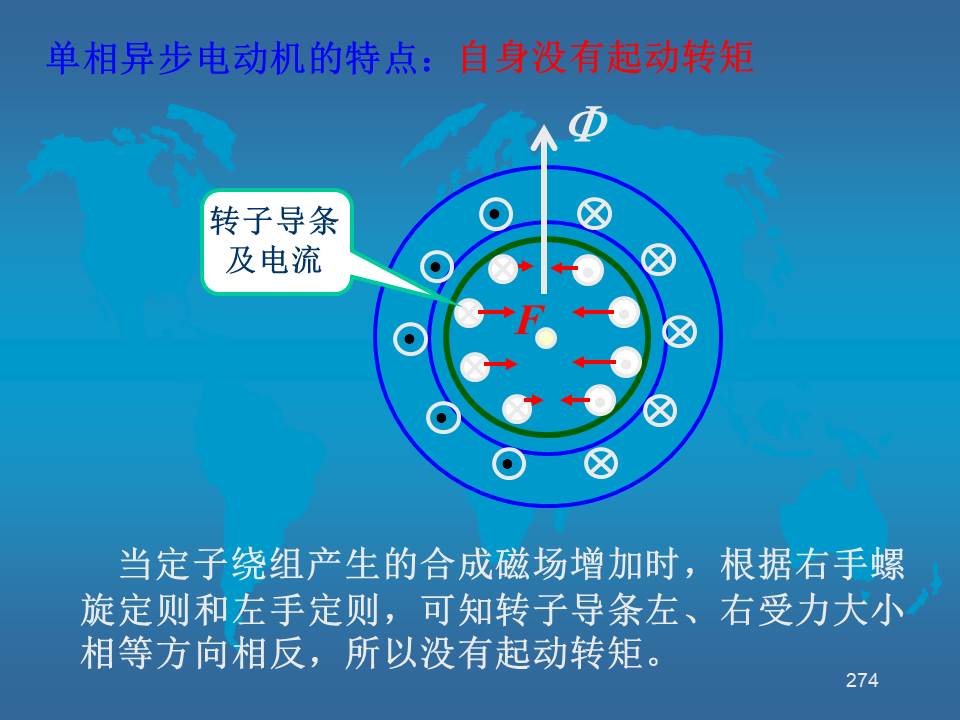 单相异步电动机的特点：自身没有起动转矩

$\Phi$

转子导条及电流

$F$

当定子绕组产生的合成磁场增加时，根据右手螺旋定则和左手定则，可知转子导条左、右受力大小相等方向相反，所以没有起动转矩。

274